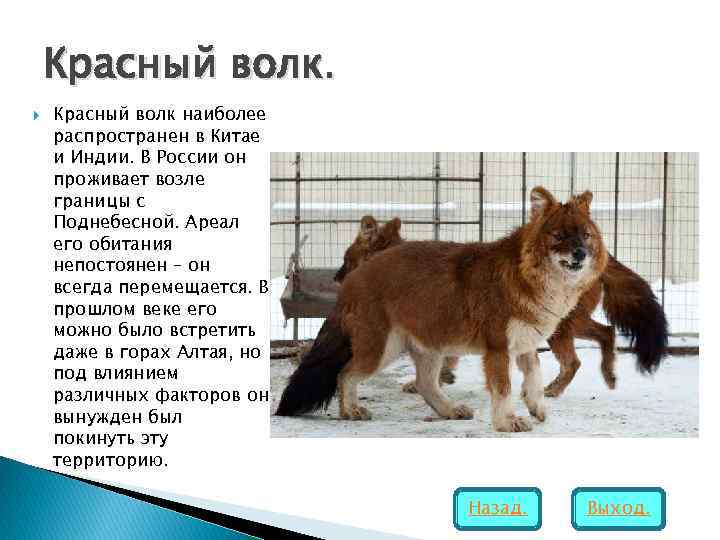 Красный волк.

Красный волк наиболее распространен в Китае и Индии. В России он проживает возле границы с Поднебесной. Ареал его обитания непостоянен – он всегда перемещается. В прошлом веке его можно было встретить даже в горах Алтая, но под влиянием различных факторов он вынужден был покинуть эту территорию.

Назад.

Выход.